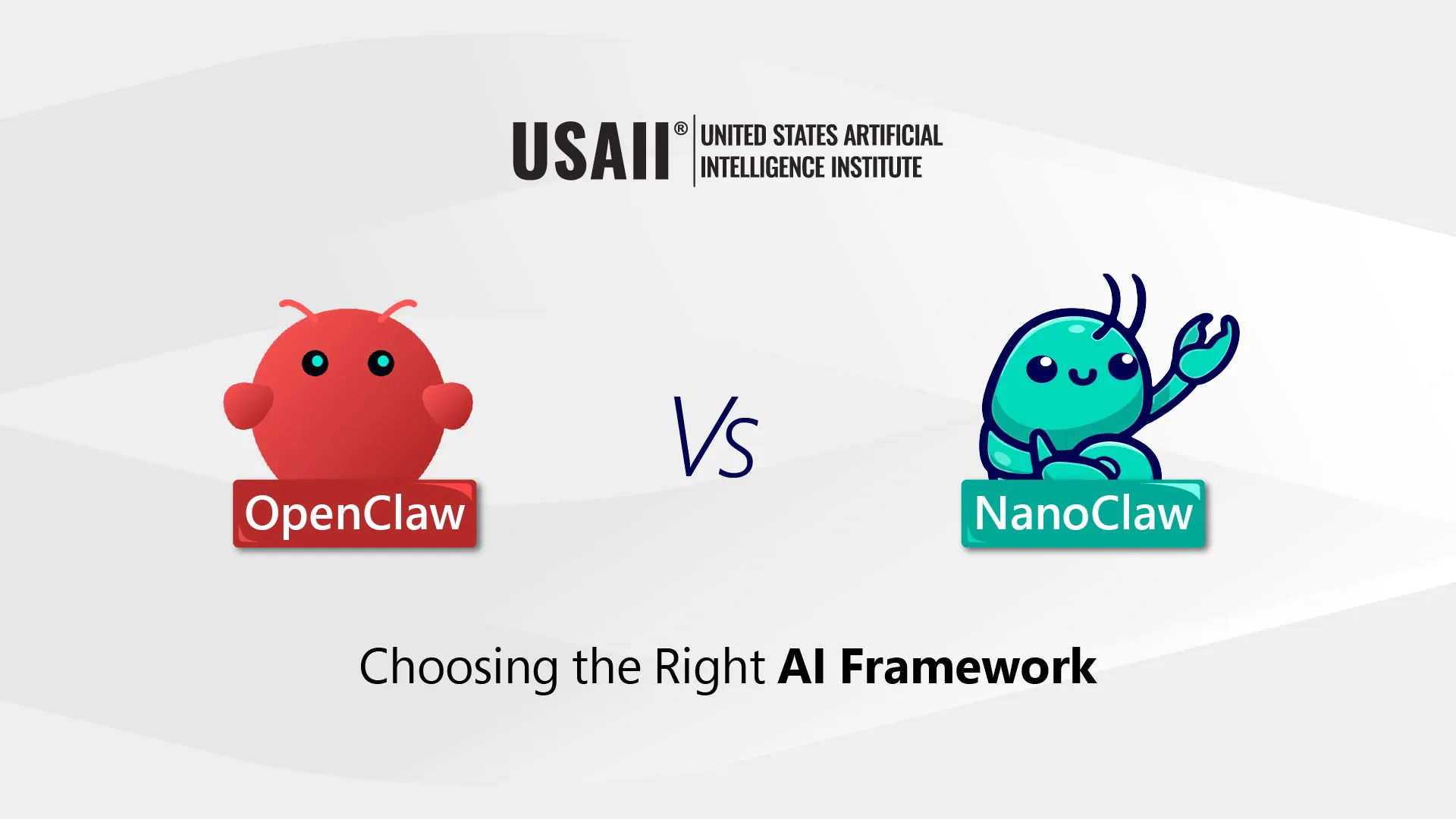 USAII® UNITED STATES ARTIFICIAL INTELLIGENCE INSTITUTE

OpenClaw

Vs

NanoClaw

Choosing the Right AI Framework